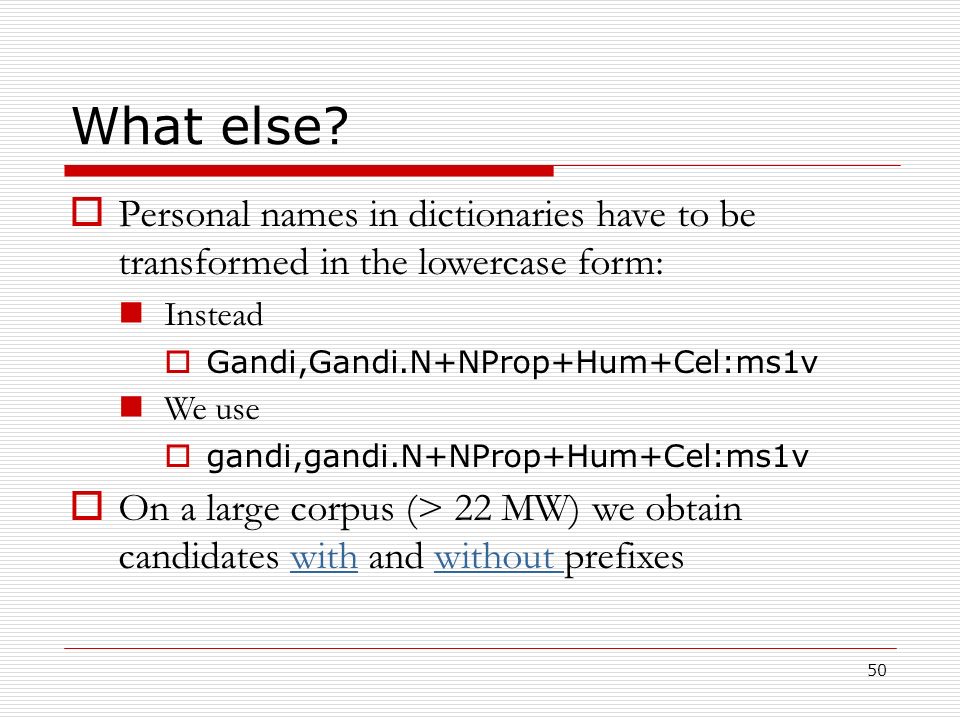 What else?

Personal names in dictionaries have to be transformed in the lowercase form:

Instead

Gandi,Gandi.N+NProp+Hum+Cel:ms1v

We use

gandi,gandi.N+NProp+Hum+Cel:ms1v

On a large corpus (> 22 MW) we obtain candidates with and without prefixes

50